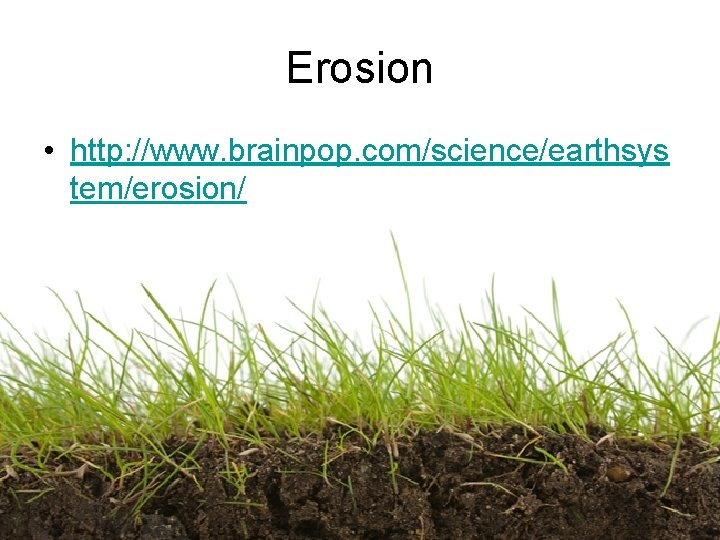 Erosion

• http://www.brainpop.com/science/earthsystem/erosion/